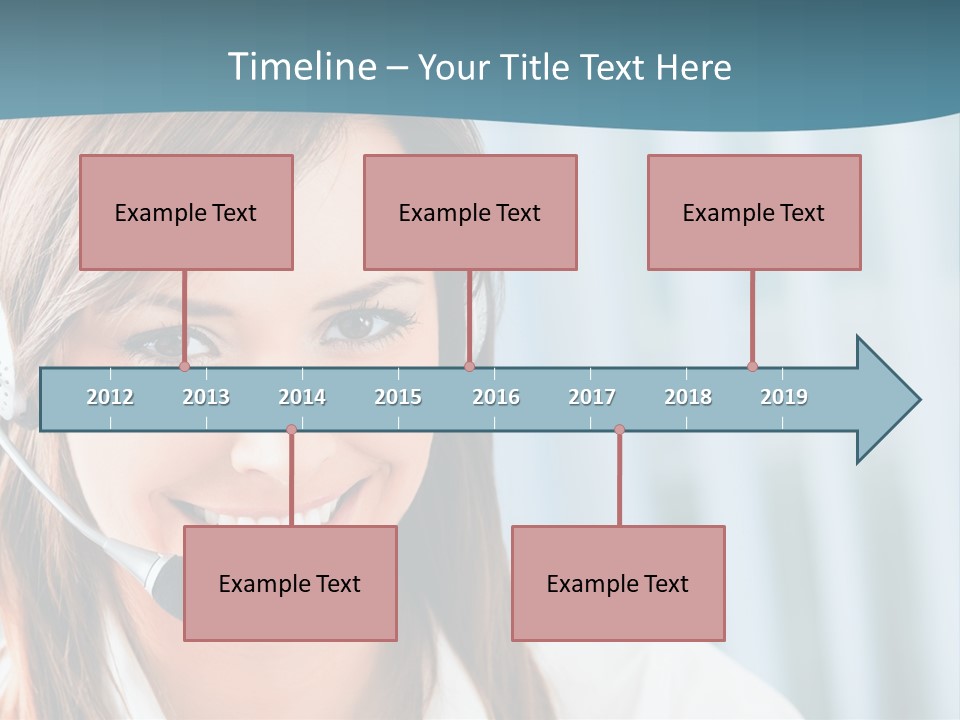 Timeline – Your Title Text Here

Example Text

Example Text

Example Text

2012 2013 2014 2015 2016 2017 2018 2019

Example Text

Example Text